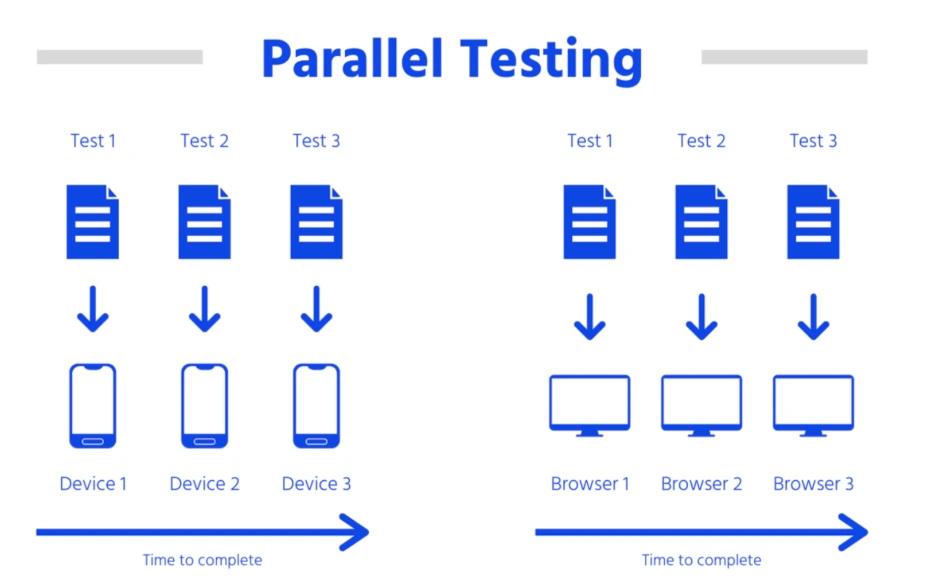 Parallel Testing

Test 1 Test 2 Test 3

Device 1 Device 2 Device 3

Time to complete

Test 1 Test 2 Test 3

Browser 1 Browser 2 Browser 3

Time to complete